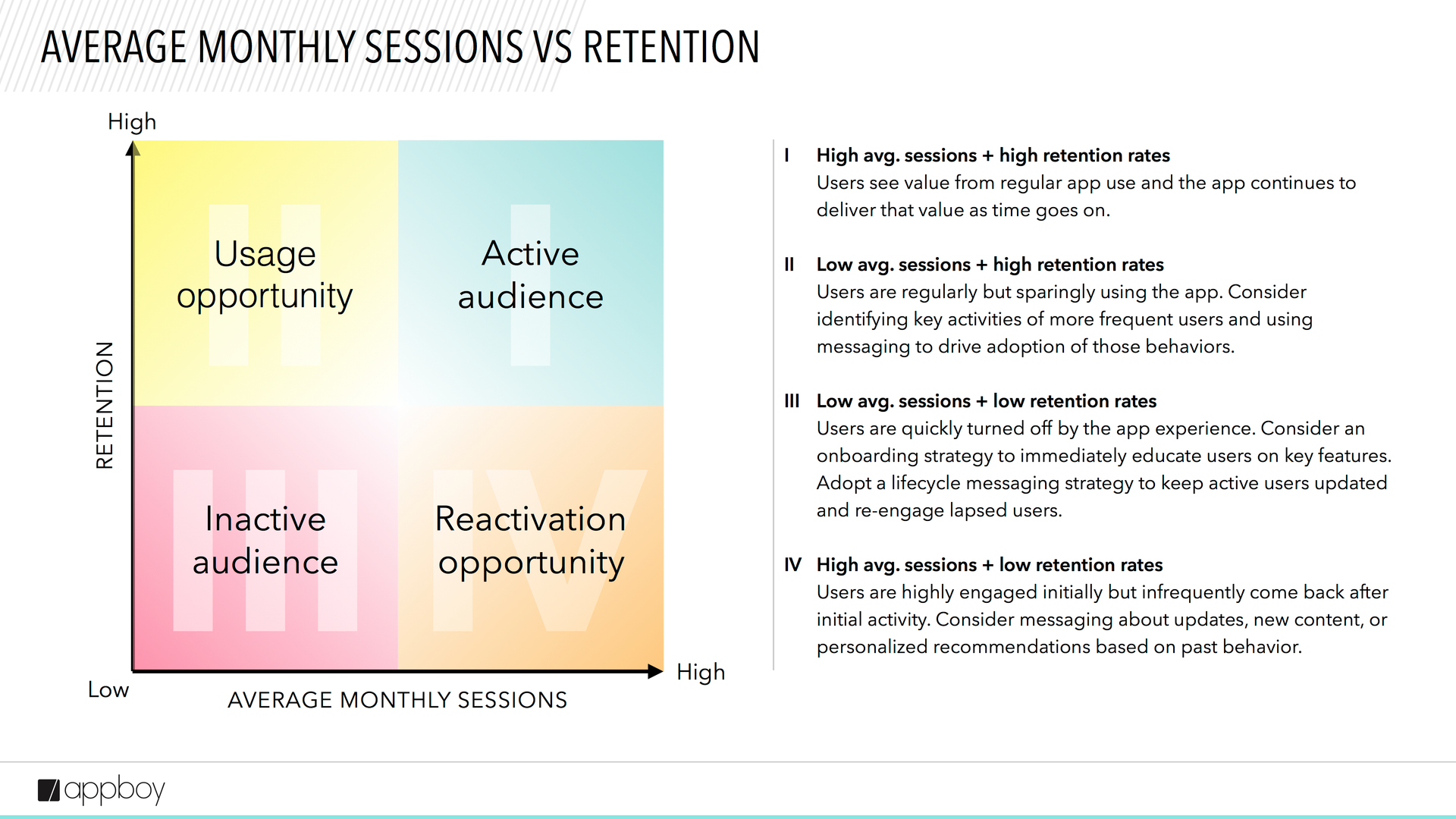 AVERAGE MONTHLY SESSIONS VS RETENTION

High

RETENTION

II
Usage opportunity

I
Active audience

III
Inactive audience

IV
Reactivation opportunity

Low

AVERAGE MONTHLY SESSIONS

High

I High avg. sessions + high retention rates
Users see value from regular app use and the app continues to deliver that value as time goes on.

II Low avg. sessions + high retention rates
Users are regularly but sparingly using the app. Consider identifying key activities of more frequent users and using messaging to drive adoption of those behaviors.

III Low avg. sessions + low retention rates
Users are quickly turned off by the app experience. Consider an onboarding strategy to immediately educate users on key features. Adopt a lifecycle messaging strategy to keep active users updated and re-engage lapsed users.

IV High avg. sessions + low retention rates
Users are highly engaged initially but infrequently come back after initial activity. Consider messaging about updates, new content, or personalized recommendations based on past behavior.

appboy